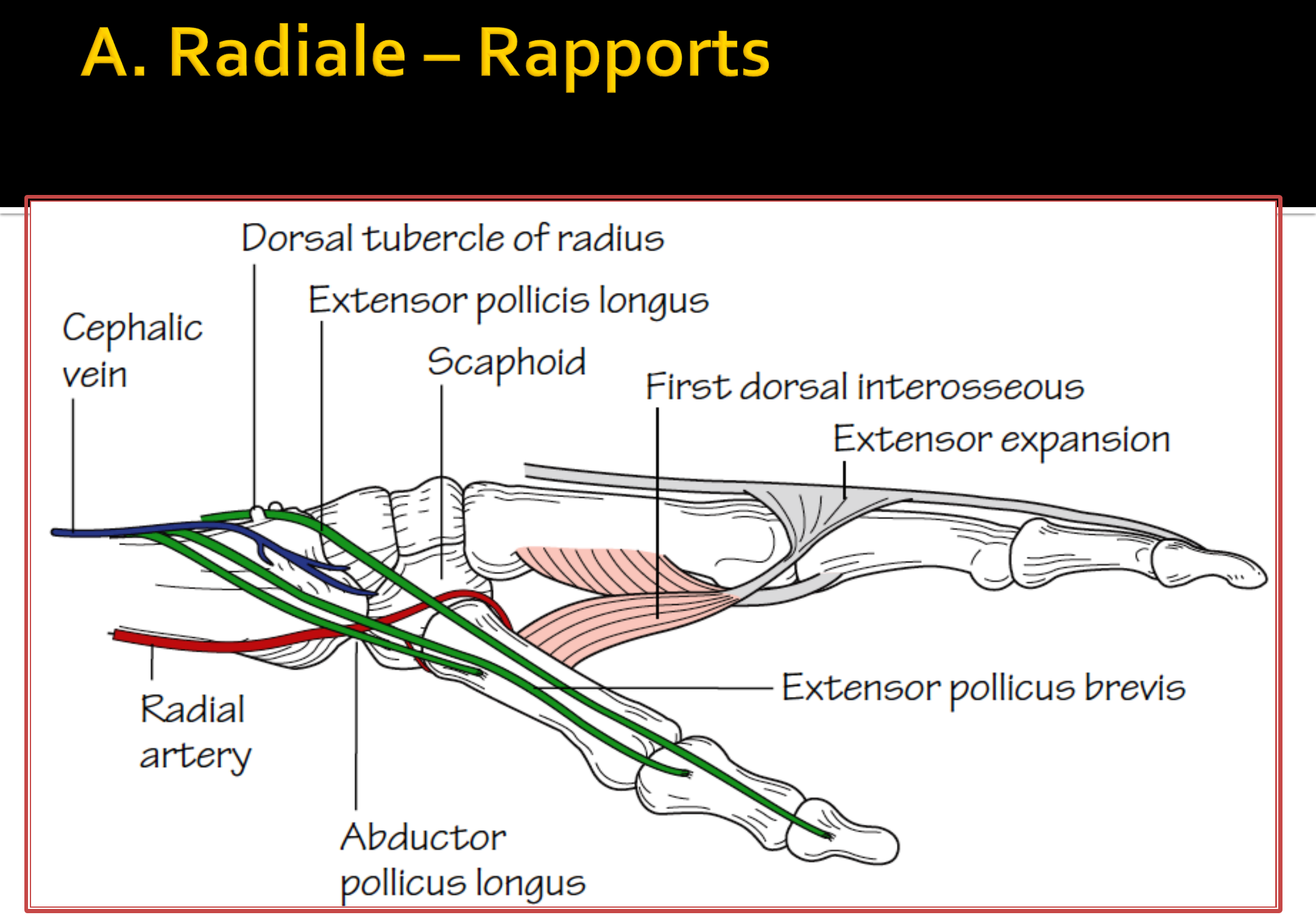 A. Radiale – Rapports

Dorsal tubercle of radius

Extensor pollicis longus

Cephalic vein

Scaphoid

First dorsal interosseous

Extensor expansion

Extensor pollicus brevis

Radial artery

Abductor pollicus longus